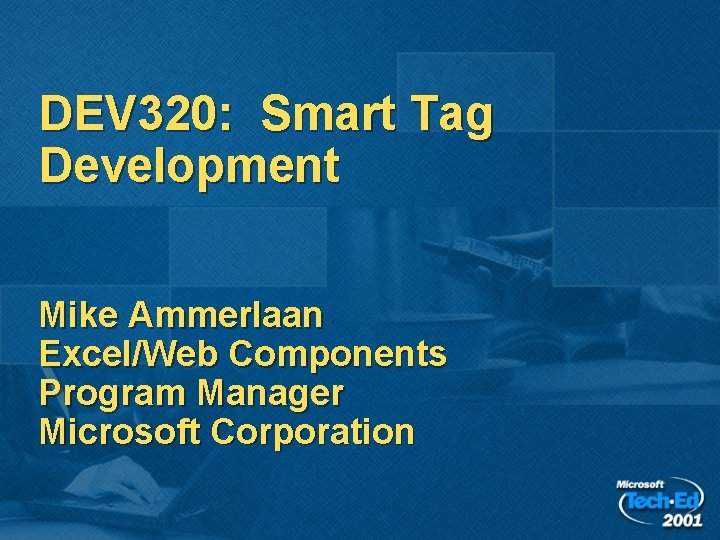 DEV320: Smart Tag Development

Mike Ammerlaan
Excel/Web Components
Program Manager
Microsoft Corporation

Microsoft
Tech·Ed
2001